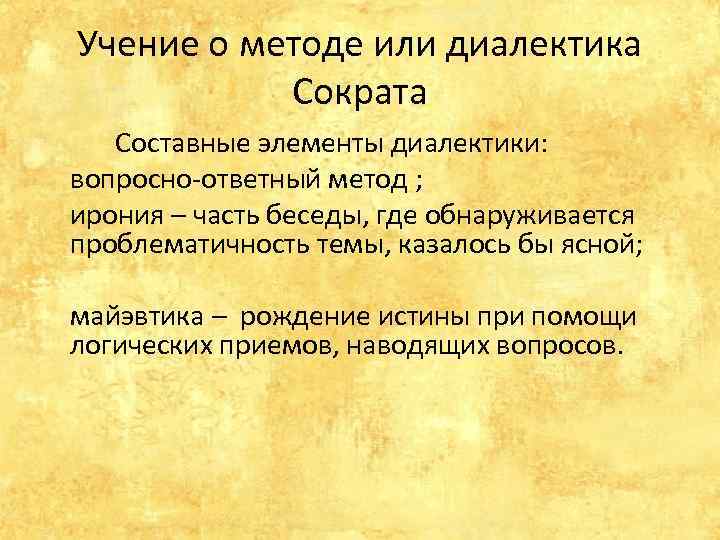 Учение о методе или диалектика Сократа

Составные элементы диалектики:

вопросно-ответный метод ;

ирония – часть беседы, где обнаруживается проблематичность темы, казалось бы ясной;

майэвтика – рождение истины при помощи логических приемов, наводящих вопросов.